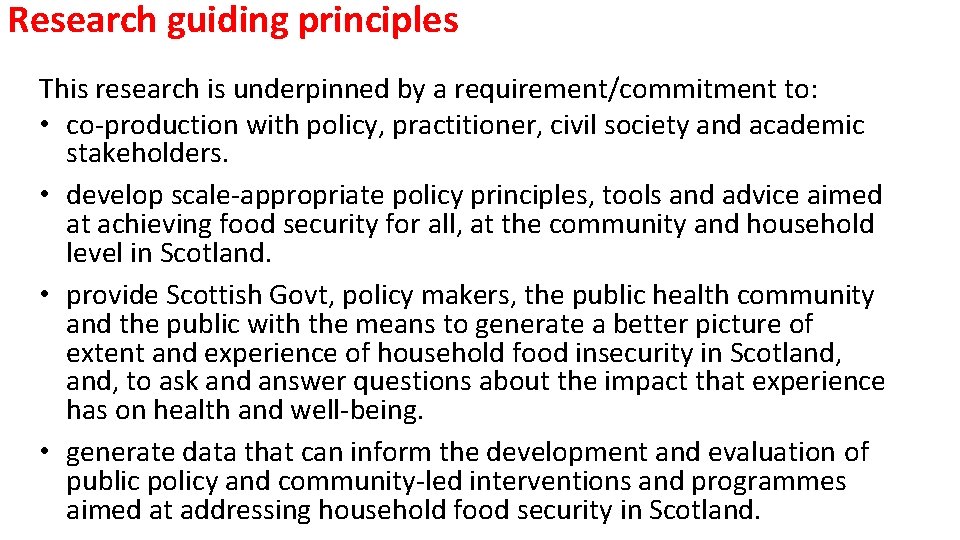 Research guiding principles

This research is underpinned by a requirement/commitment to:
• co-production with policy, practitioner, civil society and academic stakeholders.
• develop scale-appropriate policy principles, tools and advice aimed at achieving food security for all, at the community and household level in Scotland.
• provide Scottish Govt, policy makers, the public health community and the public with the means to generate a better picture of extent and experience of household food insecurity in Scotland, and, to ask and answer questions about the impact that experience has on health and well-being.
• generate data that can inform the development and evaluation of public policy and community-led interventions and programmes aimed at addressing household food security in Scotland.